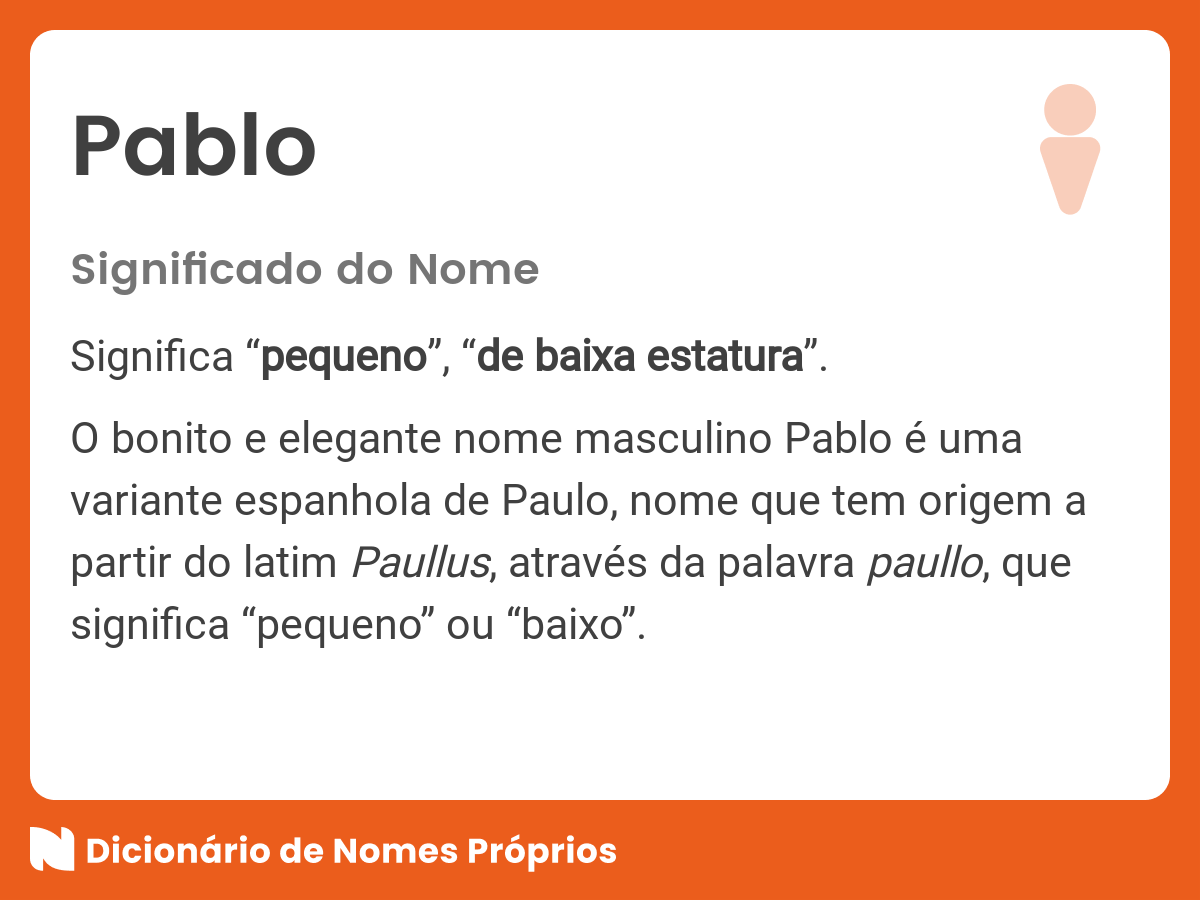 Pablo

Significado do Nome

Significa “pequeno”, “de baixa estatura”.

O bonito e elegante nome masculino Pablo é uma variante espanhola de Paulo, nome que tem origem a partir do latim Paullus, através da palavra paullo, que significa “pequeno” ou “baixo”.

Dicionário de Nomes Próprios